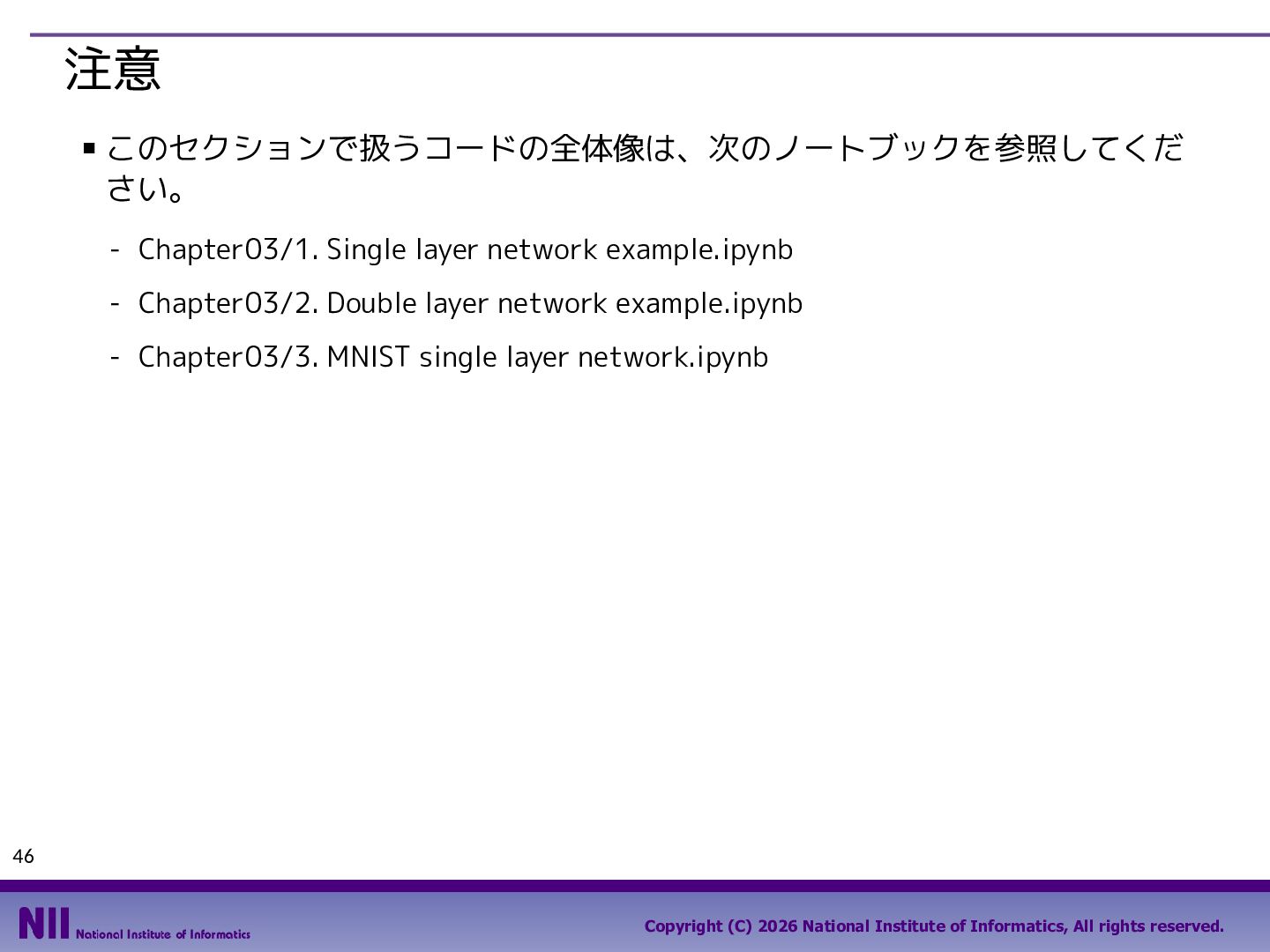 注意

▪ このセクションで扱うコードの全体像は、次のノートブックを参照してください。

- Chapter03/1. Single layer network example.ipynb
- Chapter03/2. Double layer network example.ipynb
- Chapter03/3. MNIST single layer network.ipynb

46

NII National Institute of Informatics

Copyright (C) 2026 National Institute of Informatics, All rights reserved.